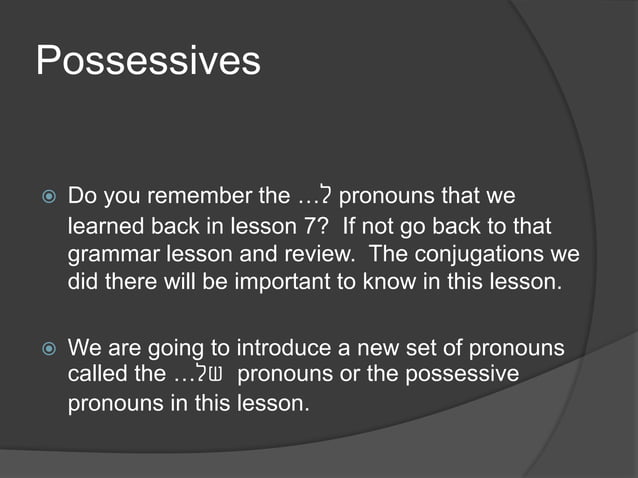 Possessives

Do you remember the …ל pronouns that we learned back in lesson 7? If not go back to that grammar lesson and review. The conjugations we did there will be important to know in this lesson.

We are going to introduce a new set of pronouns called the …של pronouns or the possessive pronouns in this lesson.